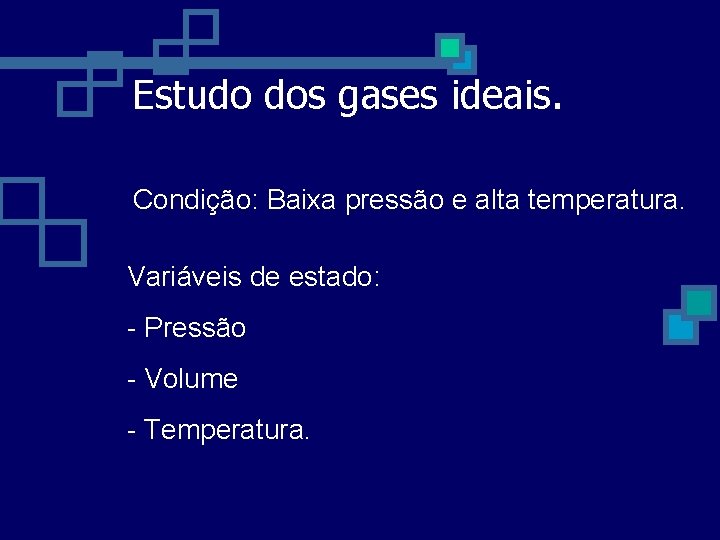 Estudo dos gases ideais.

Condição: Baixa pressão e alta temperatura.

Variáveis de estado:

- Pressão

- Volume

- Temperatura.